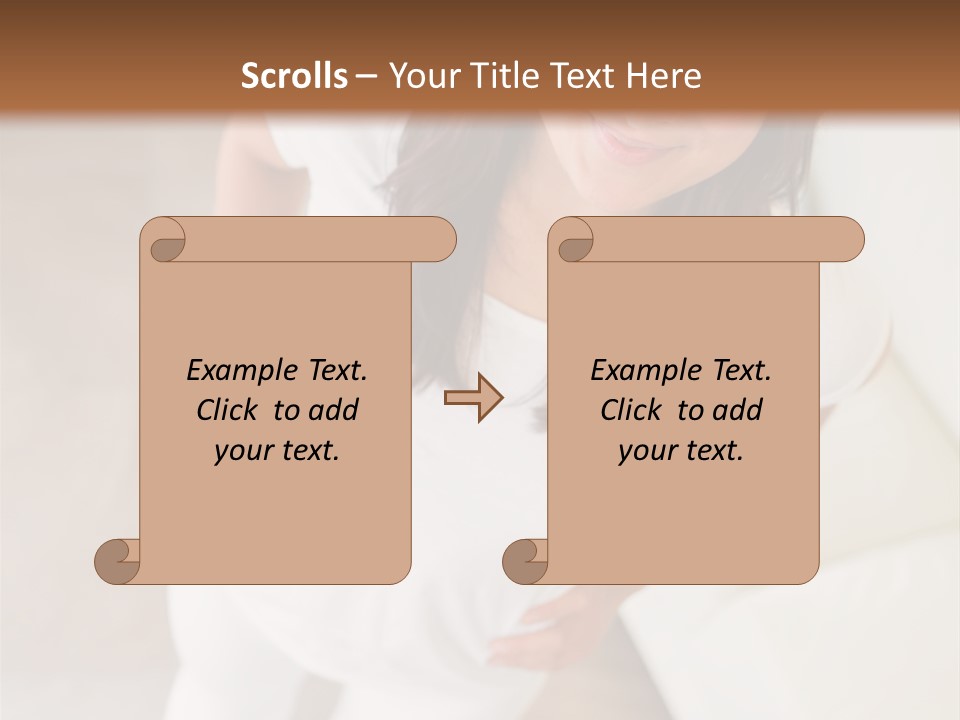 Scrolls – Your Title Text Here

Example Text. Click to add your text.

Example Text. Click to add your text.